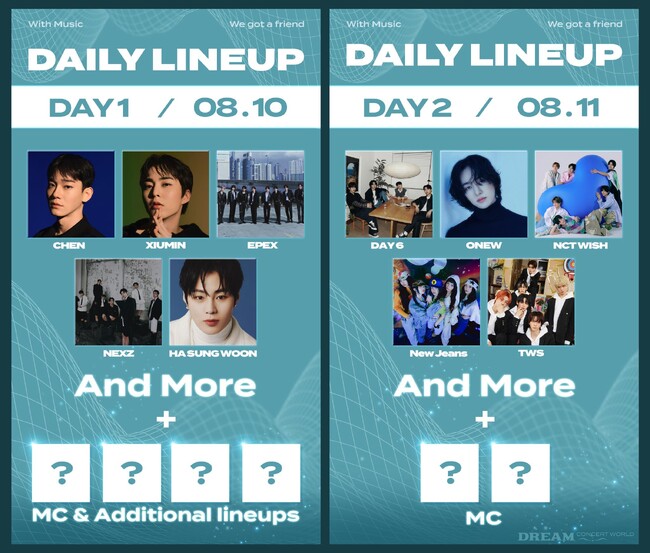 With Music
We got a friend

DAILY LINEUP

DAY 1 / 08.10

CHEN
XIUMIN
EPEX
NEXZ
HA SUNG WOON

And More
+
?
?
?
?
MC & Additional lineups

With Music
We got a friend

DAILY LINEUP

DAY 2 / 08.11

DAY 6
ONEW
NCT WISH
New Jeans
TWS

And More
+
?
?
MC

DREAM CONCERT WORLD